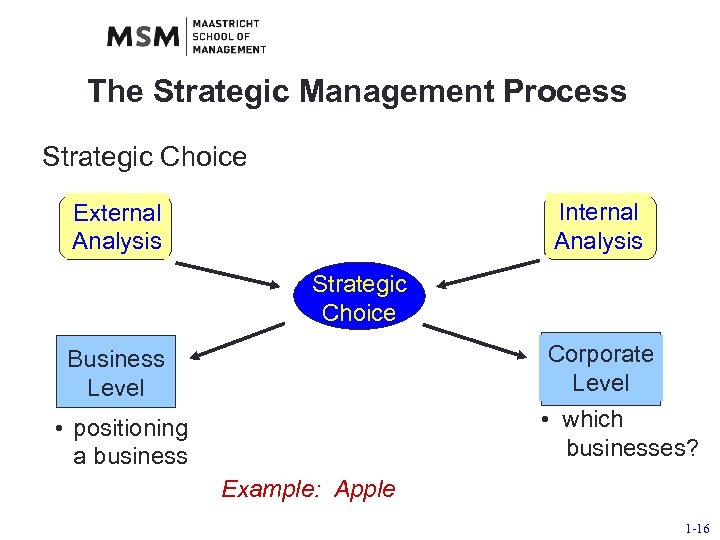 MSM MAASTRICHT SCHOOL OF MANAGEMENT

The Strategic Management Process

Strategic Choice

External Analysis

Internal Analysis

Strategic Choice

Business Level

Corporate Level

• positioning a business

• which businesses?

Example: Apple

1-16